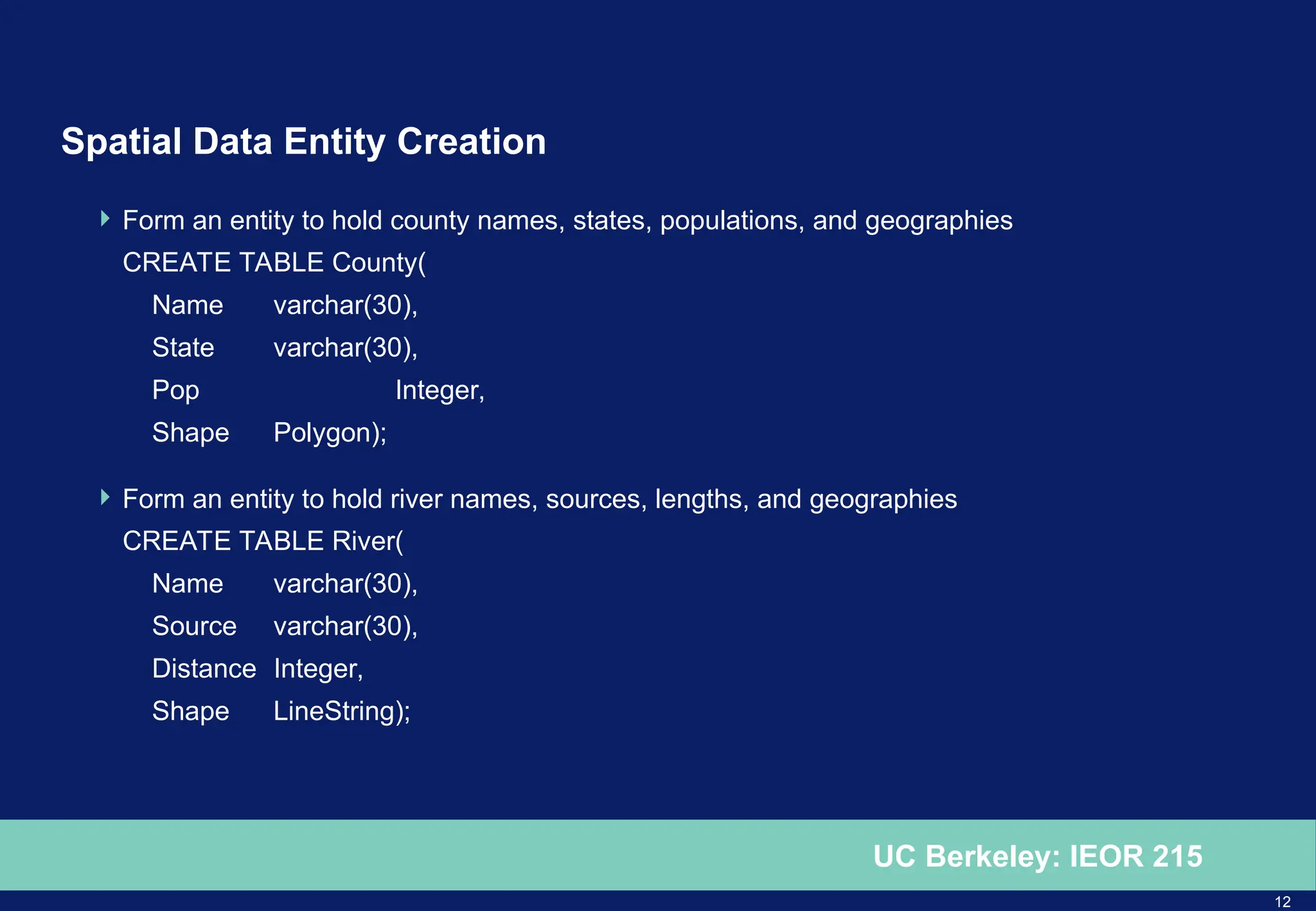 Spatial Data Entity Creation

Form an entity to hold county names, states, populations, and geographies

CREATE TABLE County(
Name varchar(30),
State varchar(30),
Pop Integer,
Shape Polygon);

Form an entity to hold river names, sources, lengths, and geographies

CREATE TABLE River(
Name varchar(30),
Source varchar(30),
Distance Integer,
Shape LineString);

UC Berkeley: IEOR 215

12